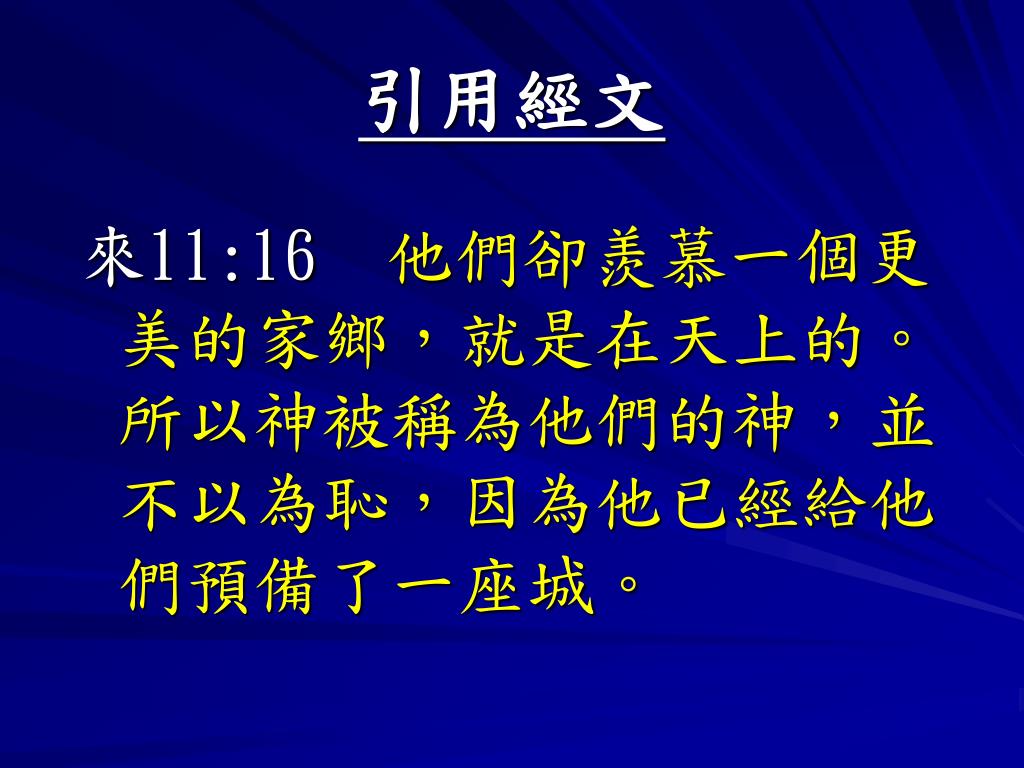 引用經文

來11:16　他們卻羨慕一個更美的家鄉，就是在天上的。所以神被稱為他們的神，並不以為恥，因為他已經給他們預備了一座城。